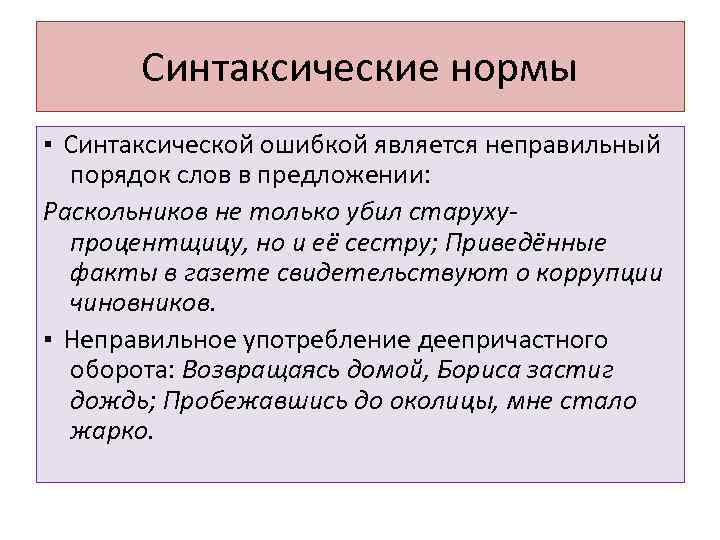 Синтаксические нормы

▪ Синтаксической ошибкой является неправильный порядок слов в предложении:

Раскольников не только убил старуху-процентщицу, но и её сестру; Приведённые факты в газете свидетельствуют о коррупции чиновников.

▪ Неправильное употребление деепричастного оборота: Возвращаясь домой, Бориса застиг дождь; Пробежавшись до околицы, мне стало жарко.